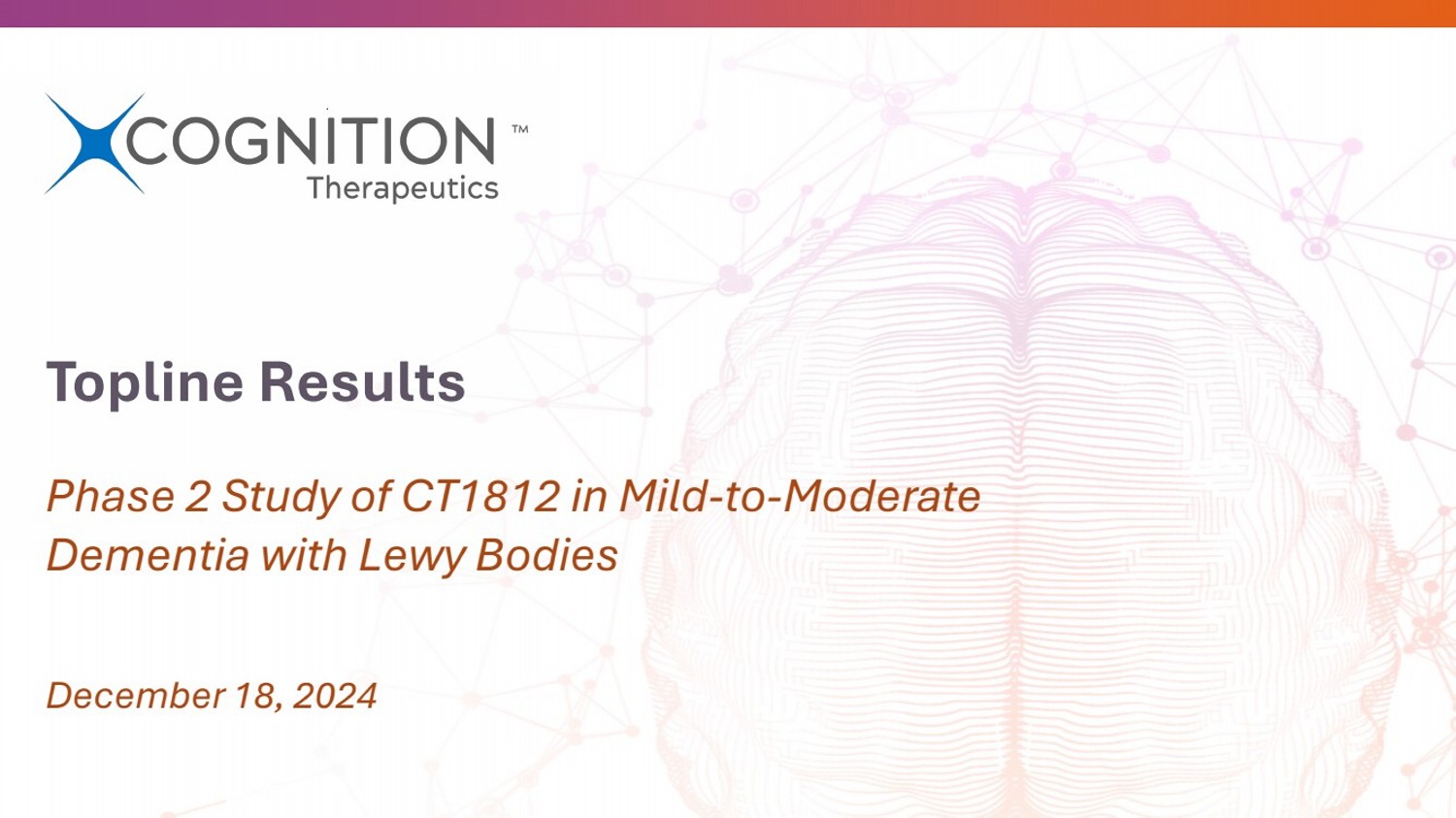 COGNITION™
Therapeutics

Topline Results

Phase 2 Study of CT1812 in Mild-to-Moderate Dementia with Lewy Bodies

December 18, 2024